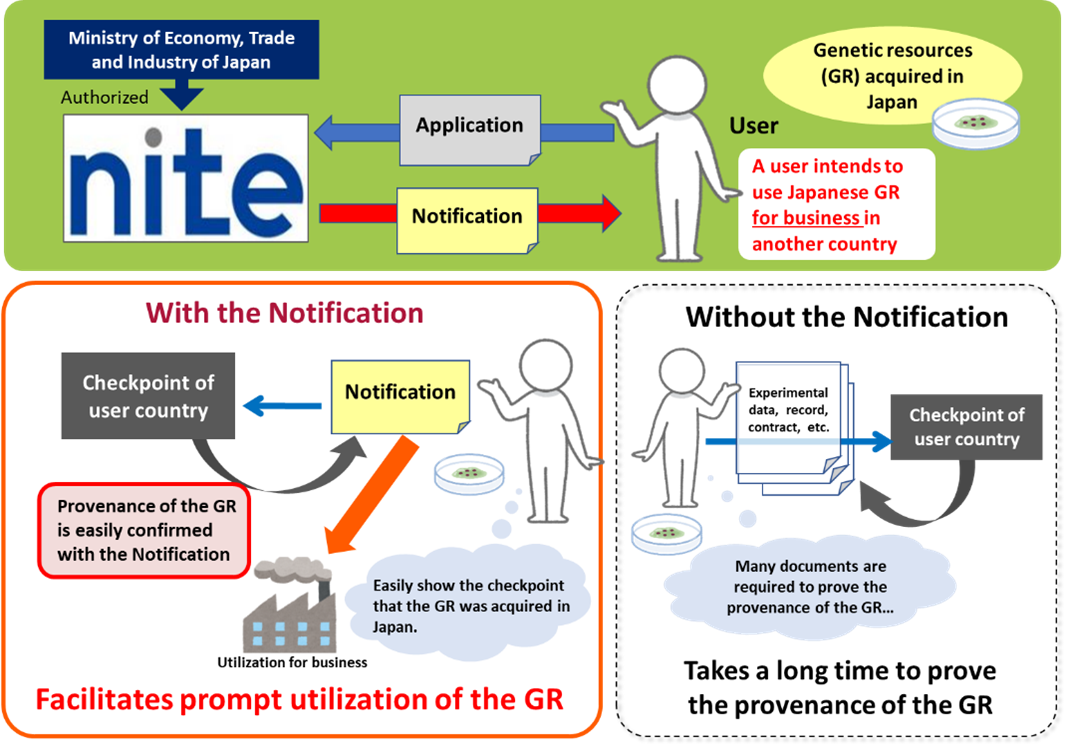 Ministry of Economy, Trade and Industry of Japan

Authorized

nite

Application

Notification

User

Genetic resources (GR) acquired in Japan

A user intends to use Japanese GR for business in another country

With the Notification

Checkpoint of user country

Notification

Provenance of the GR is easily confirmed with the Notification

Easily show the checkpoint that the GR was acquired in Japan.

Utilization for business

Facilitates prompt utilization of the GR

Without the Notification

Experimental data, record, contract, etc.

Checkpoint of user country

Many documents are required to prove the provenance of the GR…

Takes a long time to prove the provenance of the GR